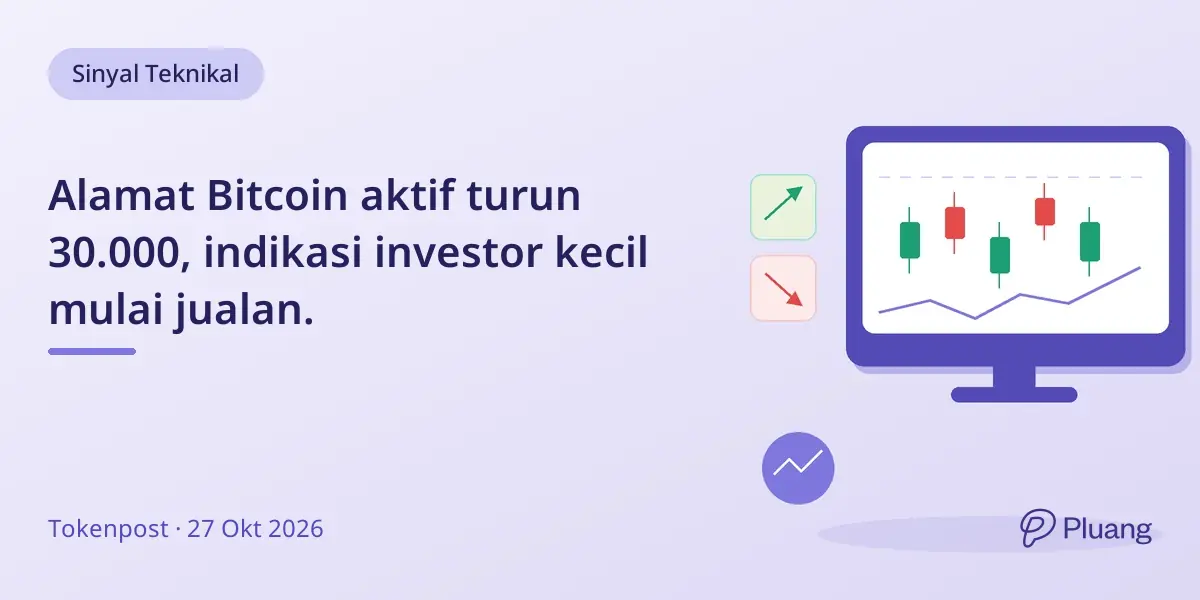 Sinyal Teknikal

Alamat Bitcoin aktif turun 30.000, indikasi investor kecil mulai jualan.

Tokenpost · 27 Okt 2026

Pluang